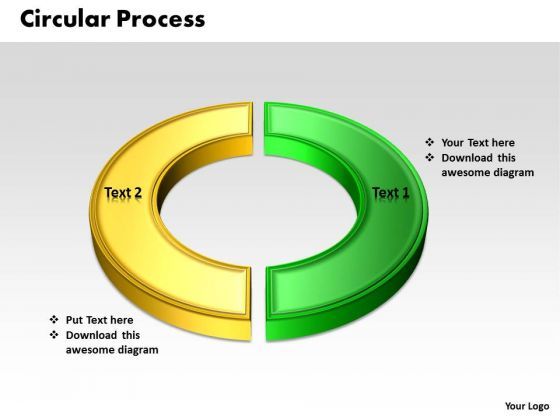 Circular Process

Text 2

Text 1

❖ Your Text here
❖ Download this awesome diagram

❖ Put Text here
❖ Download this awesome diagram

Your Logo